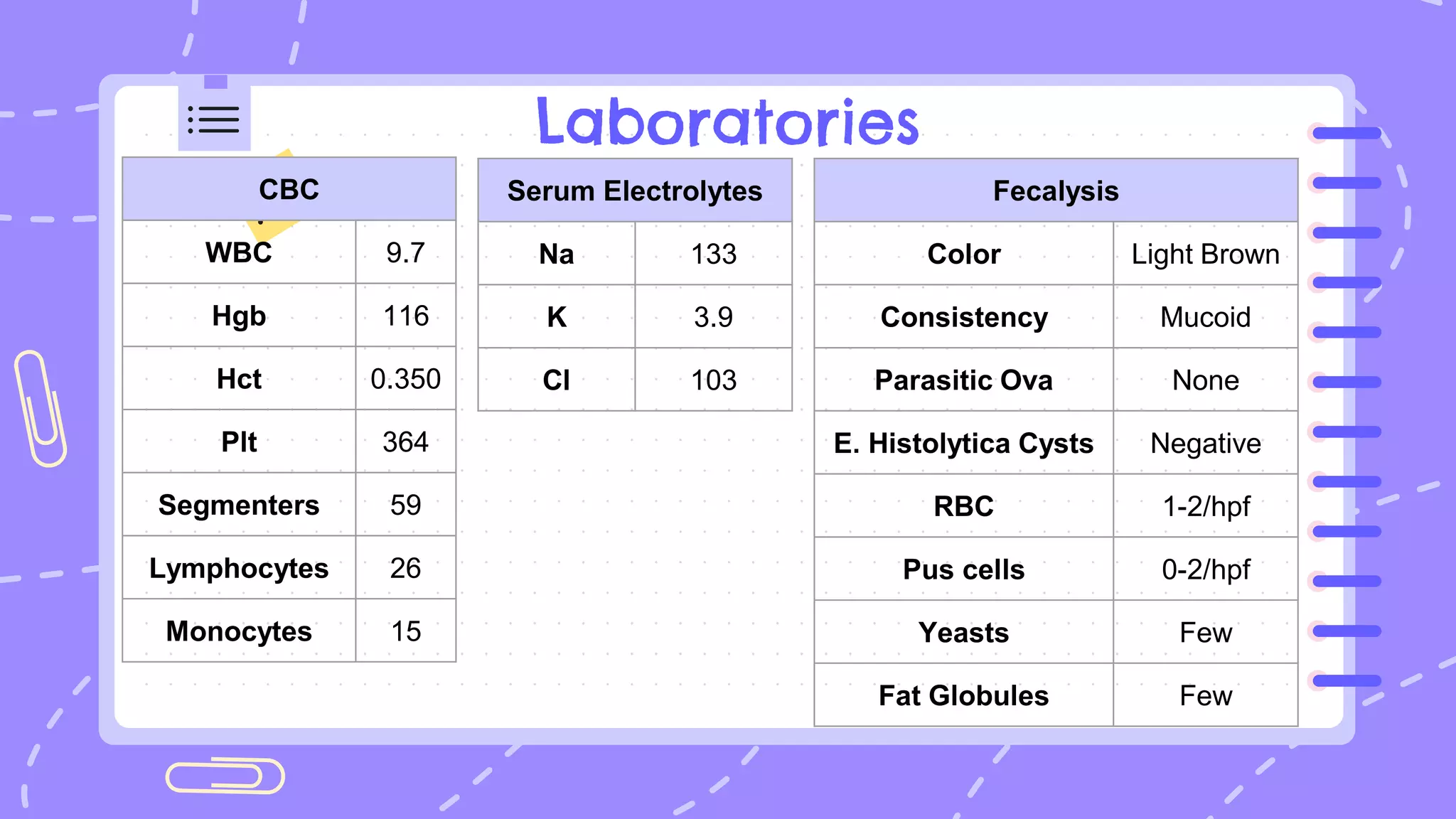 Laboratories

| CBC | |
|---|---|
| WBC | 9.7 |
| Hgb | 116 |
| Hct | 0.350 |
| Plt | 364 |
| Segmenters | 59 |
| Lymphocytes | 26 |
| Monocytes | 15 |

| Serum Electrolytes | |
|---|---|
| Na | 133 |
| K | 3.9 |
| Cl | 103 |

| Fecalysis | |
|---|---|
| Color | Light Brown |
| Consistency | Mucoid |
| Parasitic Ova | None |
| E. Histolytica Cysts | Negative |
| RBC | 1-2/hpf |
| Pus cells | 0-2/hpf |
| Yeasts | Few |
| Fat Globules | Few |